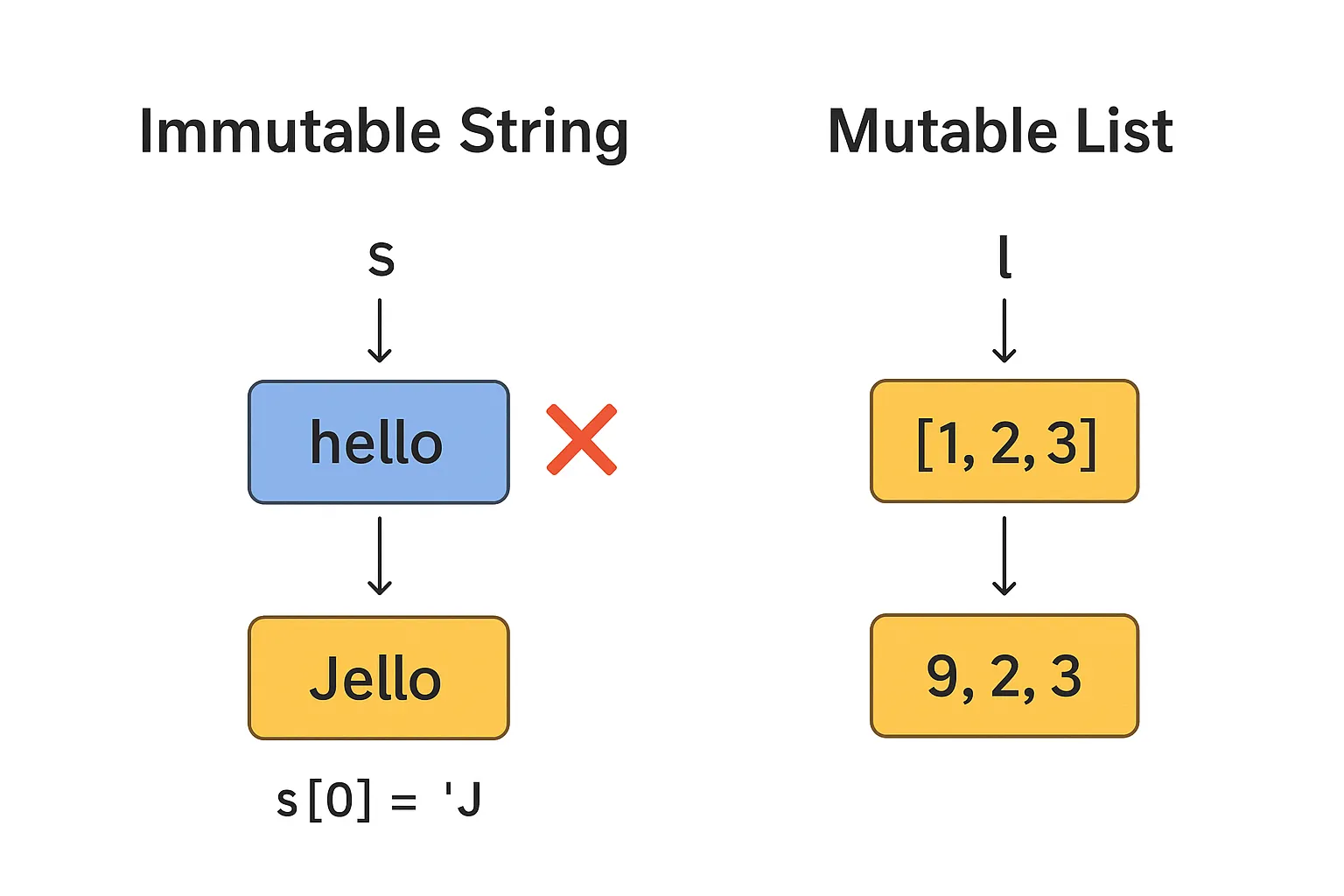 Immutable String

s

hello

Jello

s[0] = 'J

Mutable List

l

[1, 2, 3]

9, 2, 3